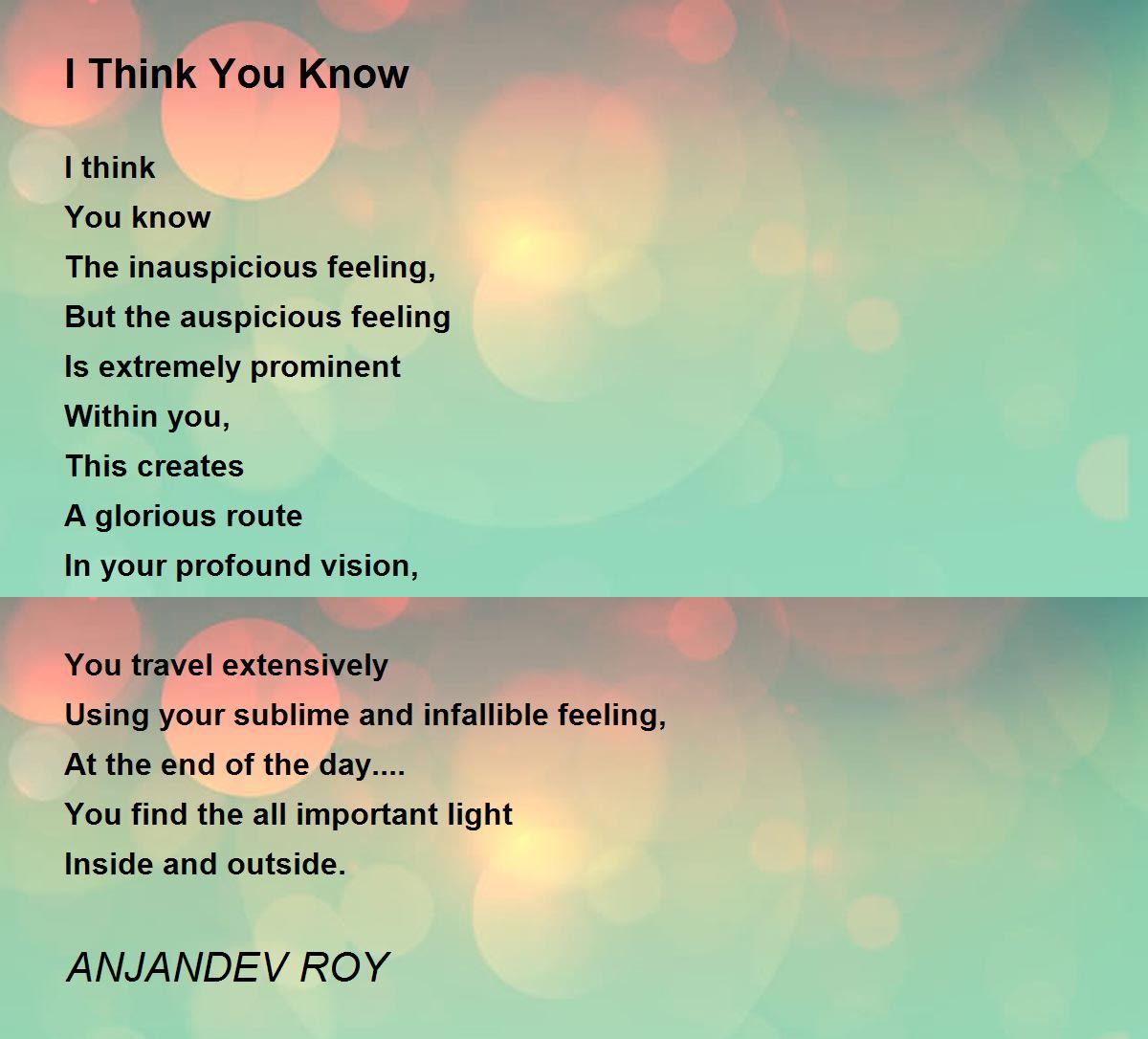 I Think You Know

I think
You know
The inauspicious feeling,
But the auspicious feeling
Is extremely prominent
Within you,
This creates
A glorious route
In your profound vision,

You travel extensively
Using your sublime and infallible feeling,
At the end of the day....
You find the all important light
Inside and outside.

ANJANDEV ROY